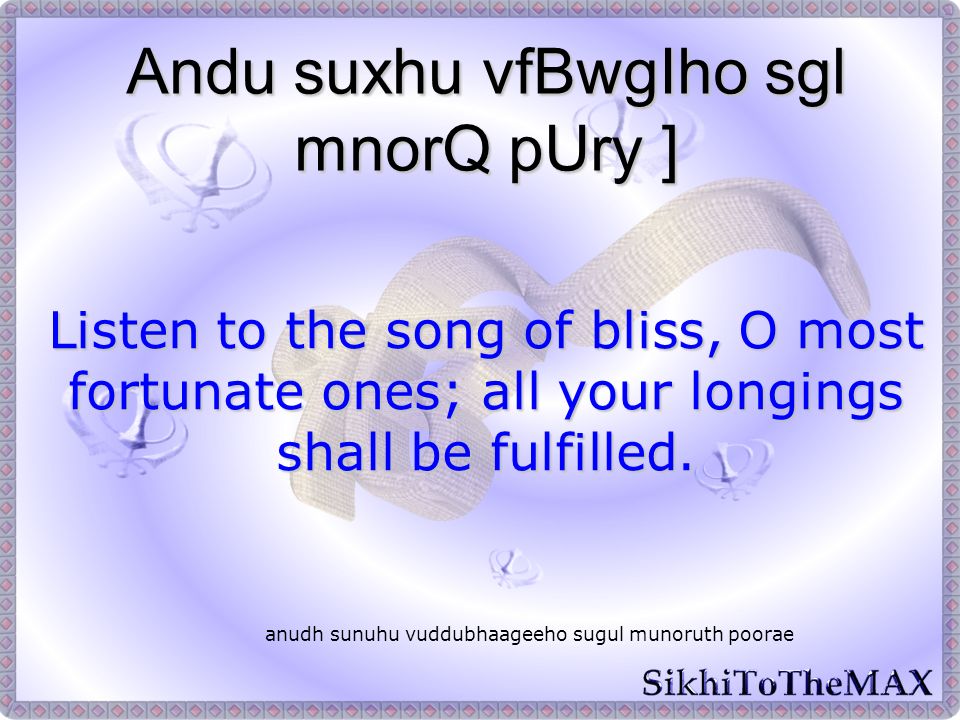 Andu suxhu vfBwgIho sgl mnorQ pUry ]

Listen to the song of bliss, O most fortunate ones; all your longings shall be fulfilled.

anudh sunuhu vuddubhaageeho sugul munoruth poorae

SikhiToTheMAX